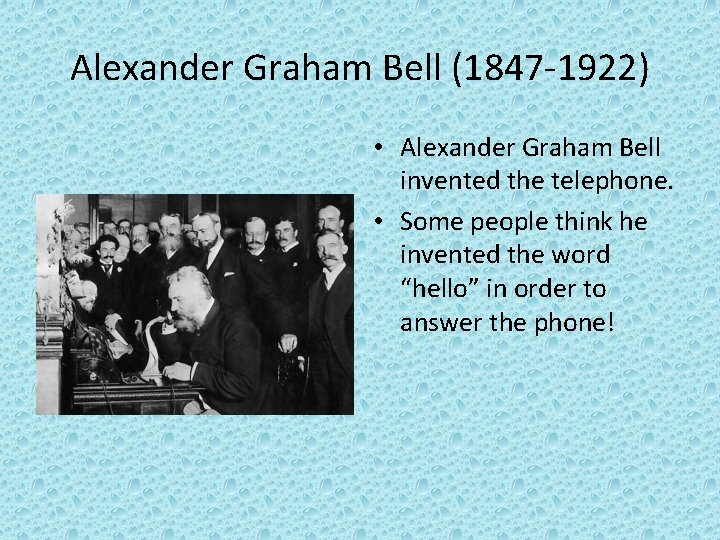 Alexander Graham Bell (1847-1922)

• Alexander Graham Bell invented the telephone.

• Some people think he invented the word “hello” in order to answer the phone!